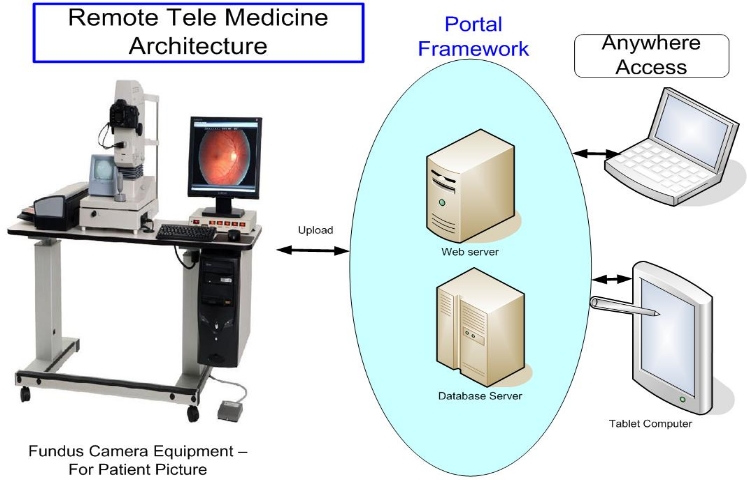 Remote Tele Medicine Architecture

Portal Framework

Anywhere Access

Upload

Web server

Database Server

Tablet Computer

Fundus Camera Equipment – For Patient Picture